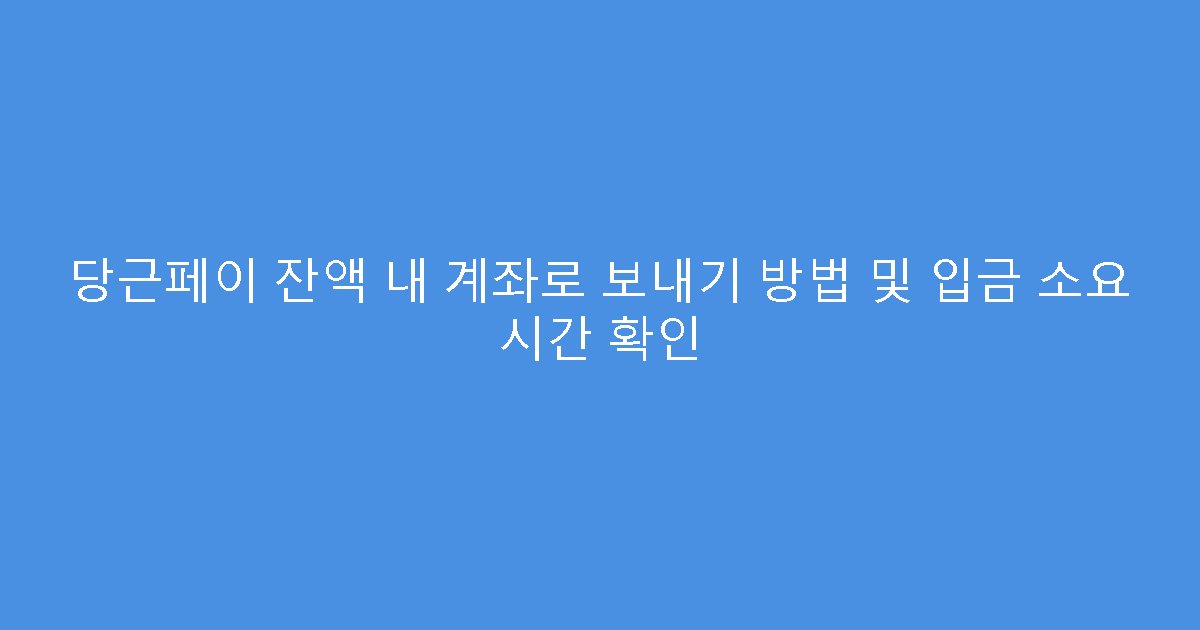 당근페이 잔액 내 계좌로 보내기 방법 및 입금 소요 시간 확인